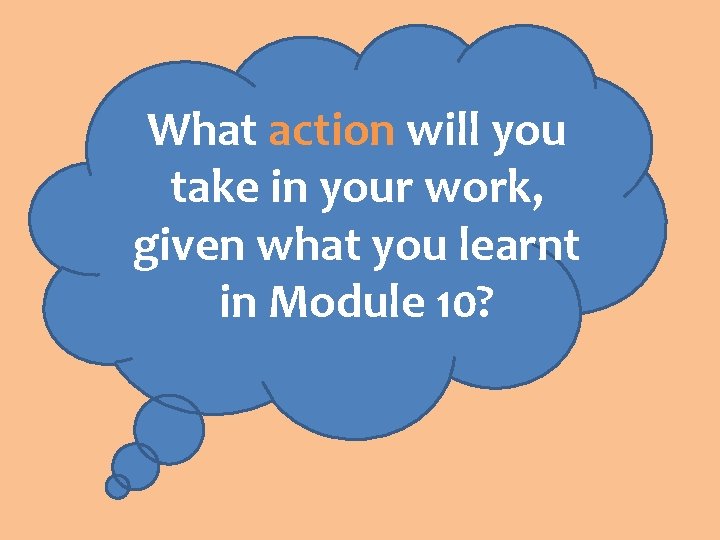 What action will you take in your work, given what you learnt in Module 10?